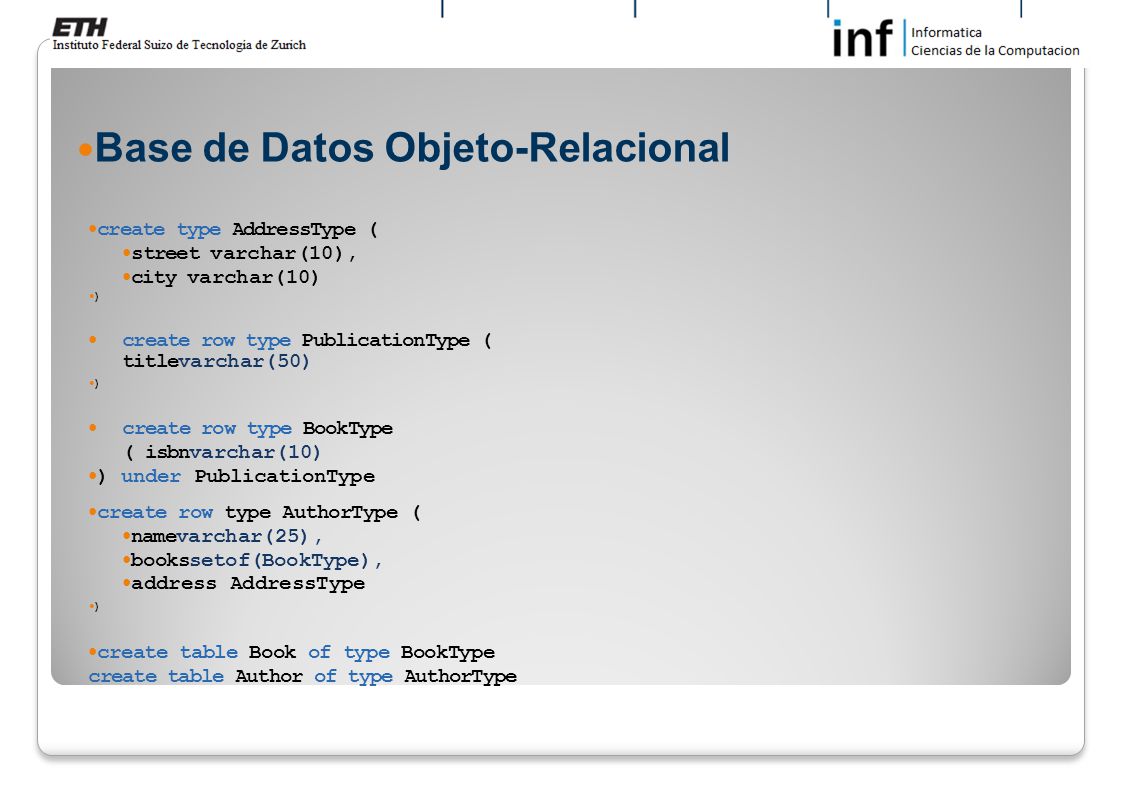 ETH
Instituto Federal Suizo de Tecnologia de Zurich

inf Informatica
Ciencias de la Computacion

Base de Datos Objeto-Relacional

create type AddressType (
street varchar(10),
city varchar(10)
)

create row type PublicationType (
titlevarchar(50)
)

create row type BookType
( isbnvarchar(10)
) under PublicationType

create row type AuthorType (
namevarchar(25),
bookssetof(BookType),
address AddressType
)

create table Book of type BookType
create table Author of type AuthorType